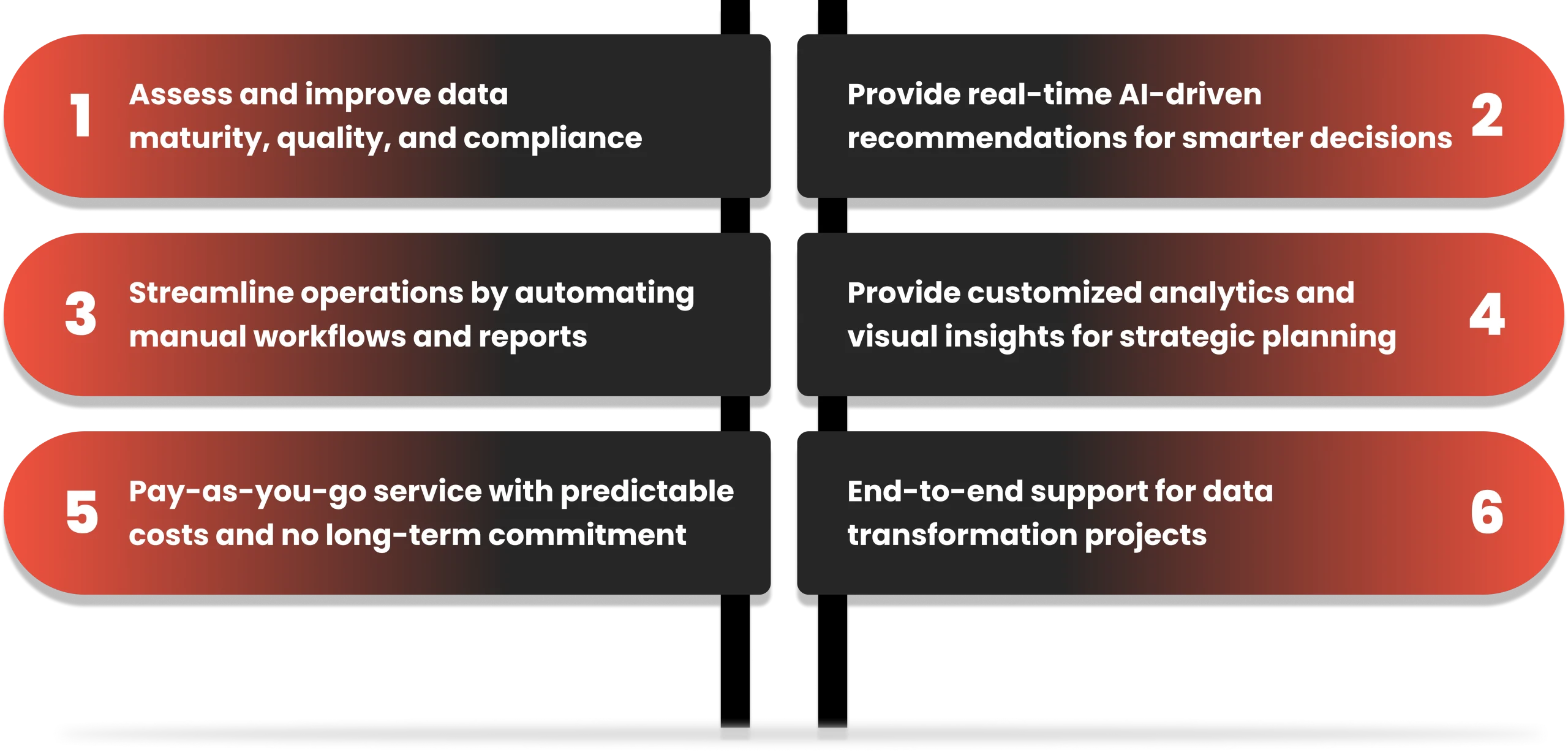 1 Assess and improve data maturity, quality, and compliance

Provide real-time AI-driven recommendations for smarter decisions 2

3 Streamline operations by automating manual workflows and reports

Provide customized analytics and visual insights for strategic planning 4

5 Pay-as-you-go service with predictable costs and no long-term commitment

End-to-end support for data transformation projects 6